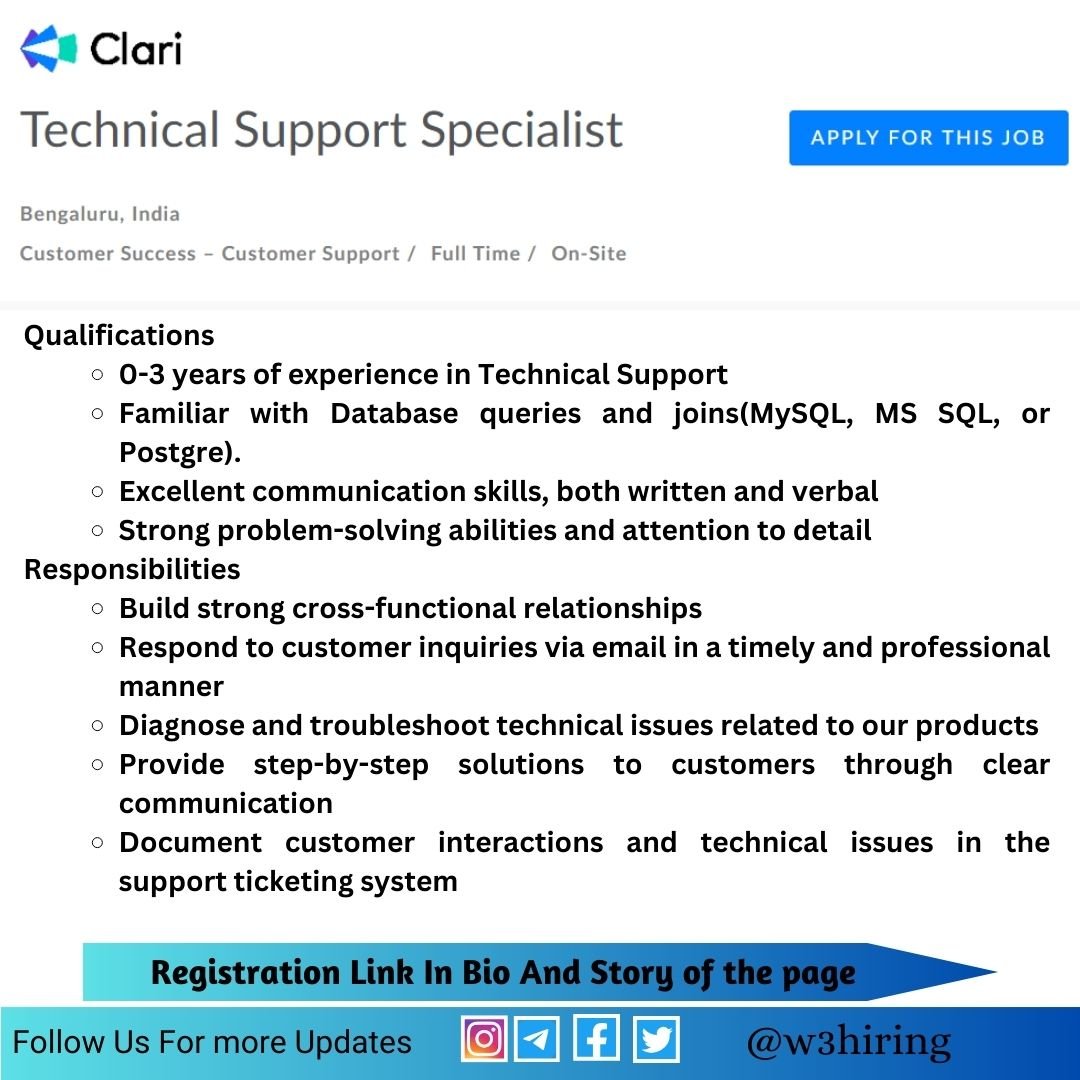 Clari

Technical Support Specialist

APPLY FOR THIS JOB

Bengaluru, India

Customer Success – Customer Support / Full Time / On-Site

Qualifications
- 0-3 years of experience in Technical Support
- Familiar with Database queries and joins(MySQL, MS SQL, or Postgre).
- Excellent communication skills, both written and verbal
- Strong problem-solving abilities and attention to detail

Responsibilities
- Build strong cross-functional relationships
- Respond to customer inquiries via email in a timely and professional manner
- Diagnose and troubleshoot technical issues related to our products
- Provide step-by-step solutions to customers through clear communication
- Document customer interactions and technical issues in the support ticketing system

Registration Link In Bio And Story of the page

Follow Us For more Updates

@w3hiring